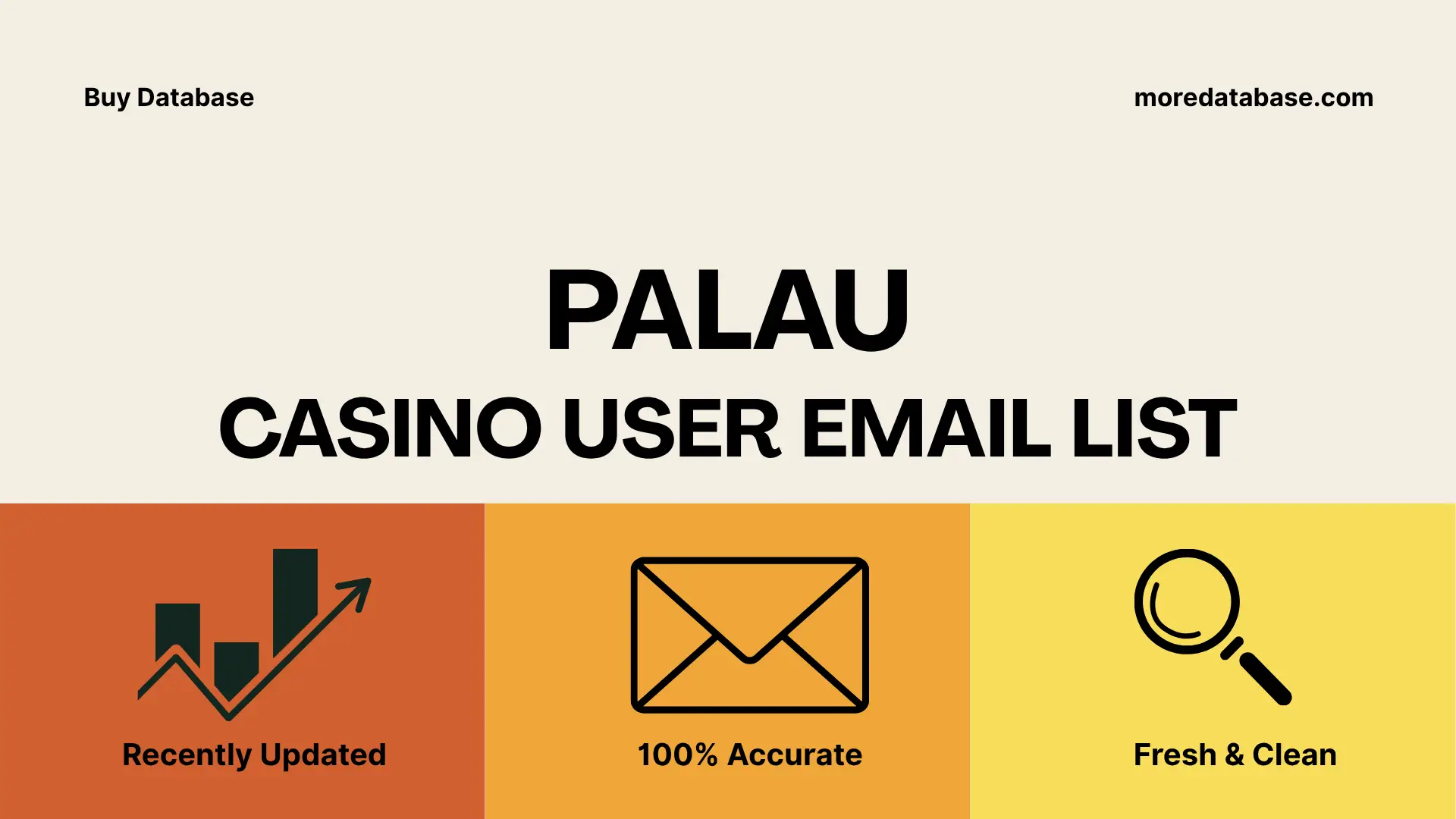 Buy Database

moredatabase.com

PALAU
CASINO USER EMAIL LIST

Recently Updated

100% Accurate

Fresh & Clean